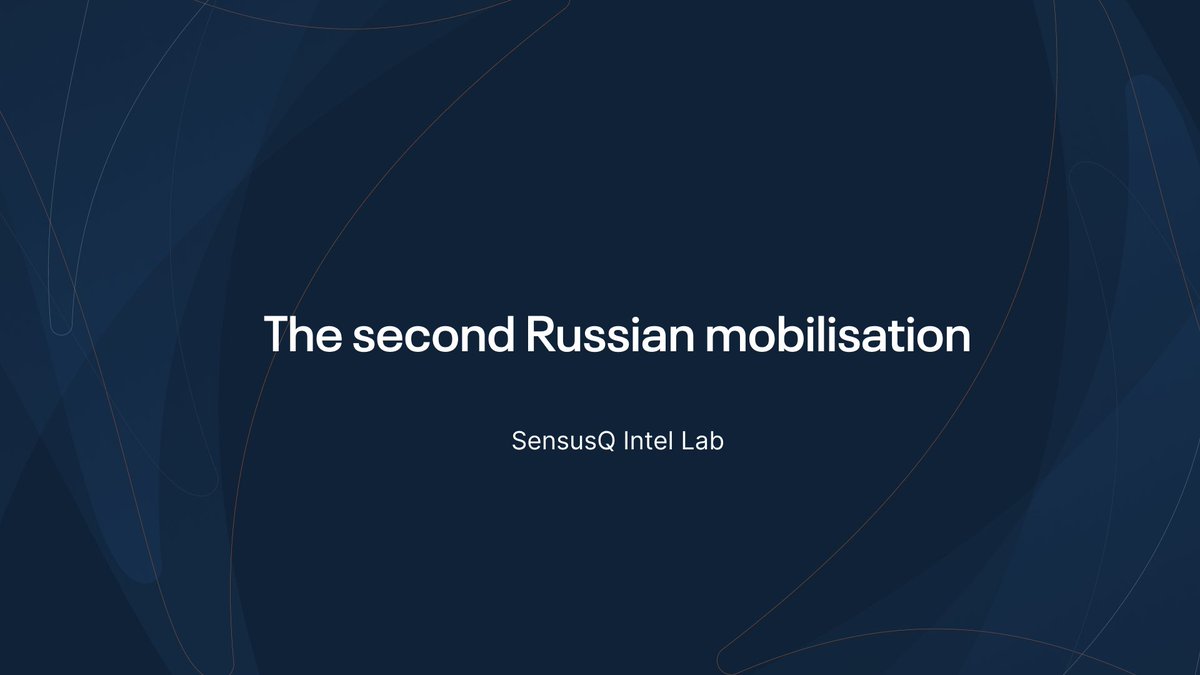 The second Russian mobilisation

SensusQ Intel Lab